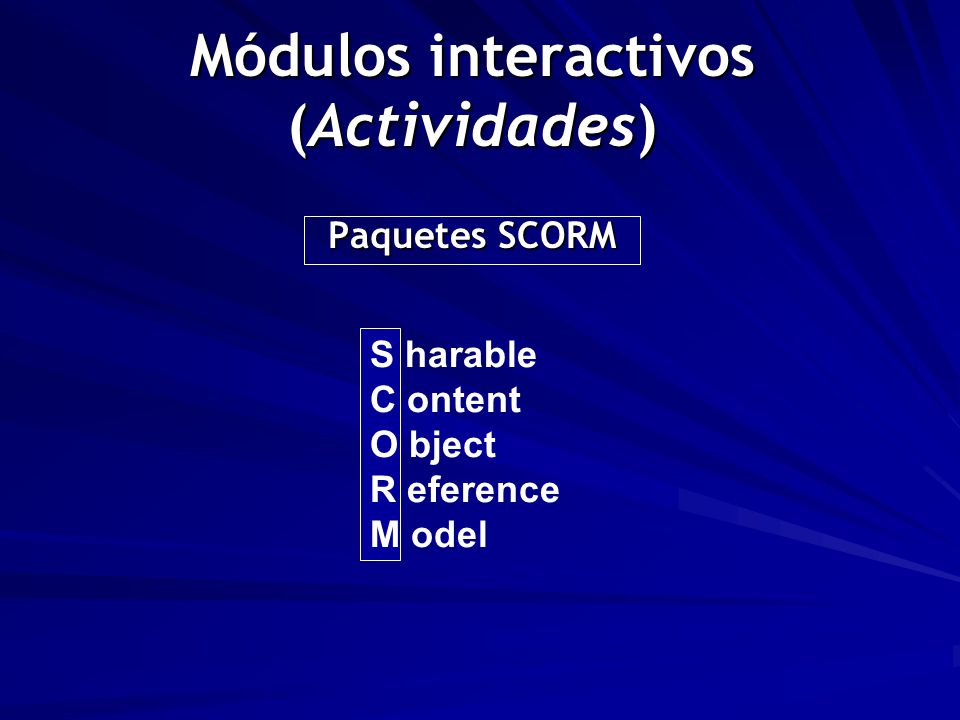 Módulos interactivos
(Actividades)

Paquetes SCORM

S harable
C ontent
O bject
R eference
M odel